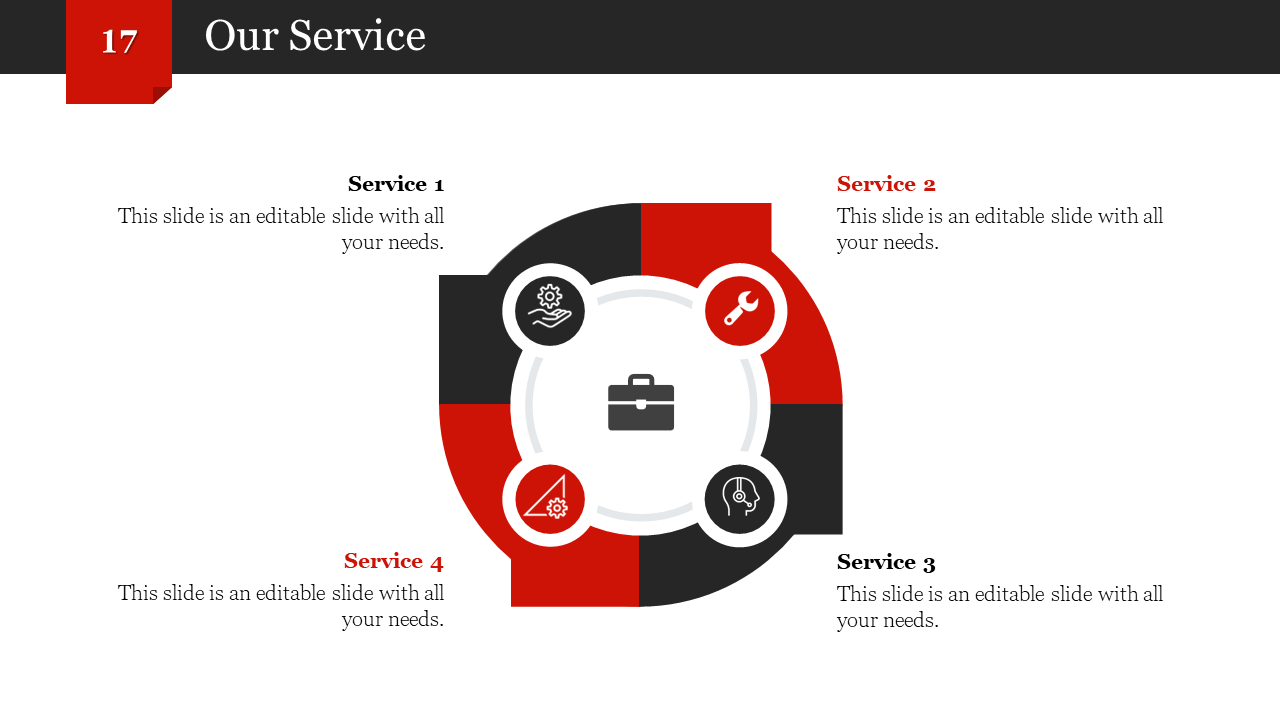 17

Our Service

Service 1
This slide is an editable slide with all your needs.

Service 2
This slide is an editable slide with all your needs.

Service 4
This slide is an editable slide with all your needs.

Service 3
This slide is an editable slide with all your needs.